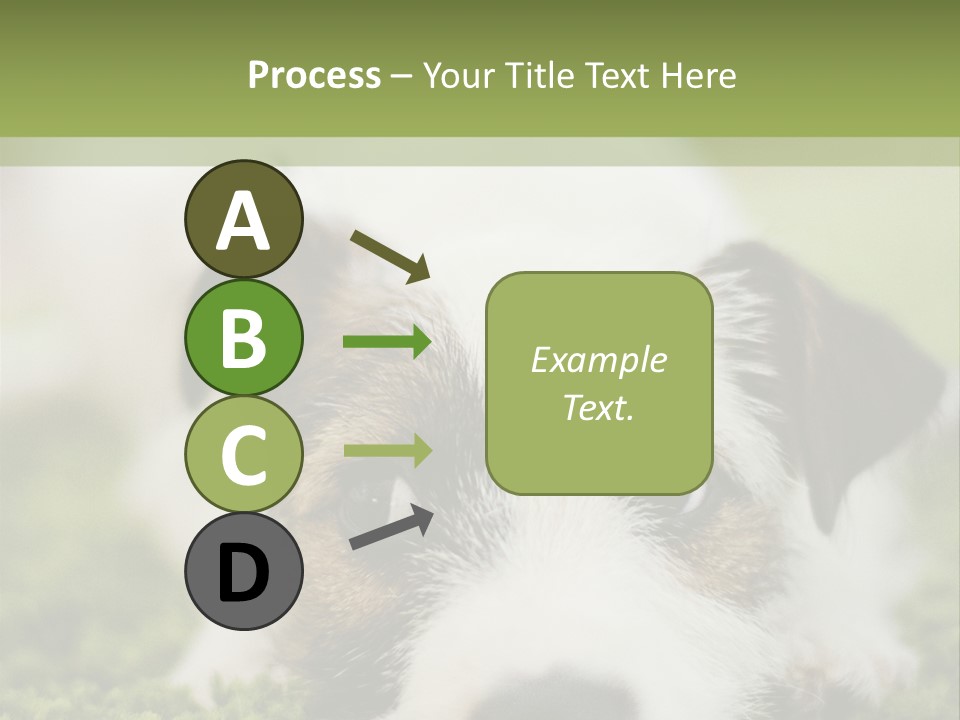 Process – Your Title Text Here

A

B

C

D

Example Text.